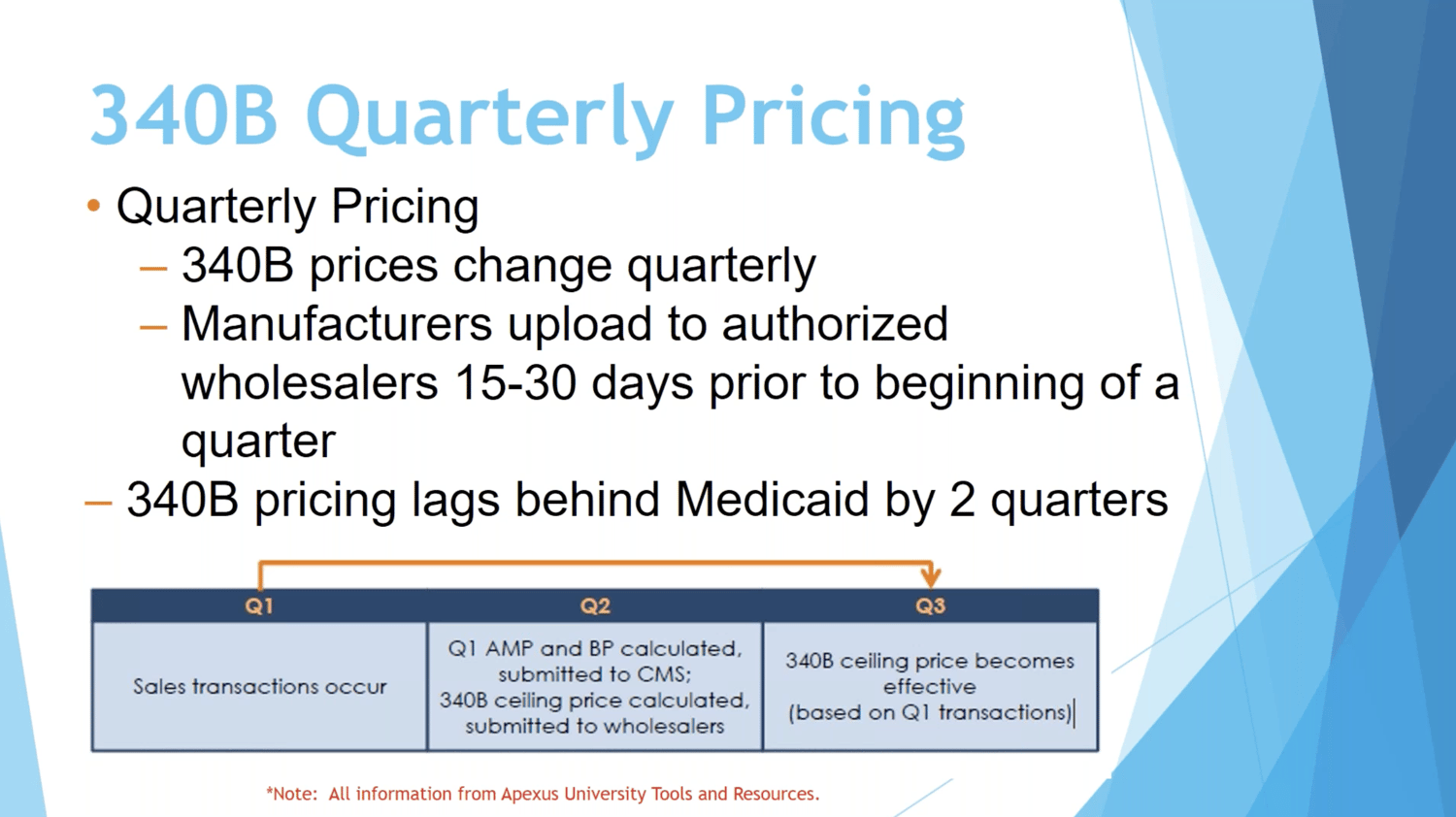 340B Quarterly Pricing

• Quarterly Pricing
– 340B prices change quarterly
– Manufacturers upload to authorized wholesalers 15-30 days prior to beginning of a quarter
– 340B pricing lags behind Medicaid by 2 quarters

| Q1 | Q2 | Q3 |
|---|---|---|
| Sales transactions occur | Q1 AMP and BP calculated, submitted to CMS; 340B ceiling price calculated, submitted to wholesalers | 340B ceiling price becomes effective (based on Q1 transactions) |

*Note: All information from Apexus University Tools and Resources.